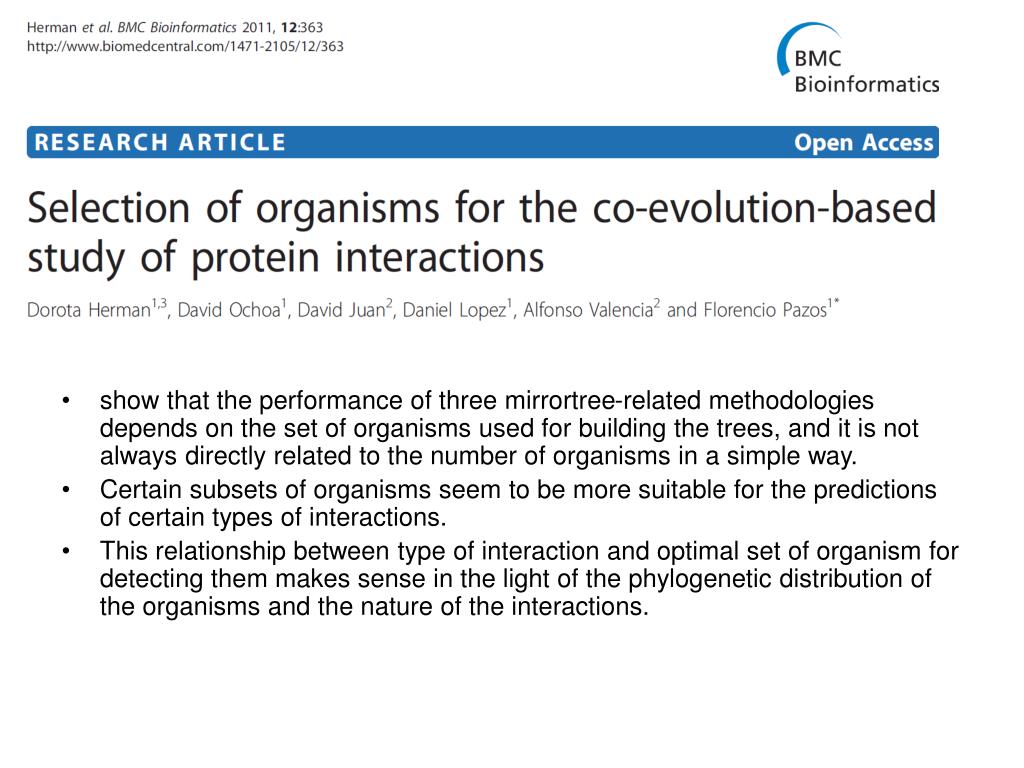 Herman et al. BMC Bioinformatics 2011, 12:363
http://www.biomedcentral.com/1471-2105/12/363

BMC Bioinformatics

RESEARCH ARTICLE

Open Access

Selection of organisms for the co-evolution-based study of protein interactions

Dorota Herman$^{1,3}$, David Ochoa$^{1}$, David Juan$^{2}$, Daniel Lopez$^{1}$, Alfonso Valencia$^{2}$ and Florencio Pazos$^{1*}$

• show that the performance of three mirrortree-related methodologies depends on the set of organisms used for building the trees, and it is not always directly related to the number of organisms in a simple way.
• Certain subsets of organisms seem to be more suitable for the predictions of certain types of interactions.
• This relationship between type of interaction and optimal set of organism for detecting them makes sense in the light of the phylogenetic distribution of the organisms and the nature of the interactions.